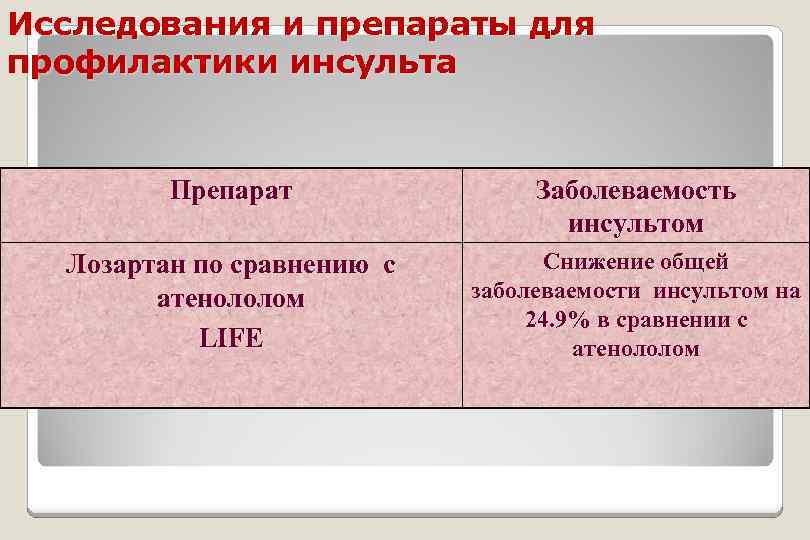 Исследования и препараты для профилактики инсульта

| Препарат | Заболеваемость инсультом |
|---|---|
| Лозартан по сравнению с атенололом LIFE | Снижение общей заболеваемости инсультом на 24.9% в сравнении с атенололом |